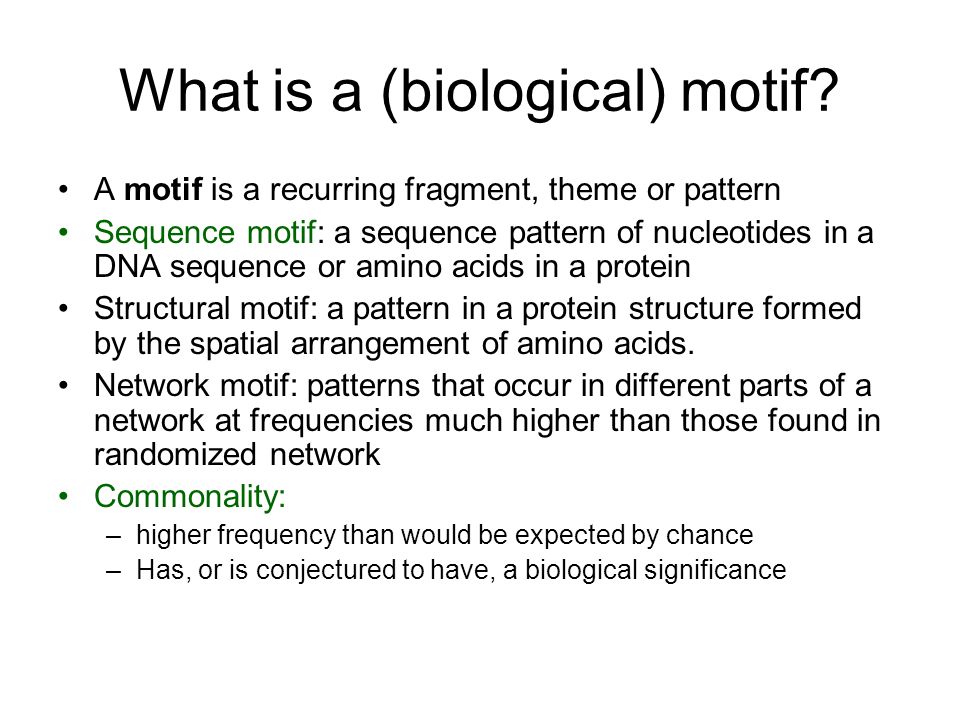 What is a (biological) motif?

• A motif is a recurring fragment, theme or pattern
• Sequence motif: a sequence pattern of nucleotides in a DNA sequence or amino acids in a protein
• Structural motif: a pattern in a protein structure formed by the spatial arrangement of amino acids.
• Network motif: patterns that occur in different parts of a network at frequencies much higher than those found in randomized network
• Commonality:
– higher frequency than would be expected by chance
– Has, or is conjectured to have, a biological significance